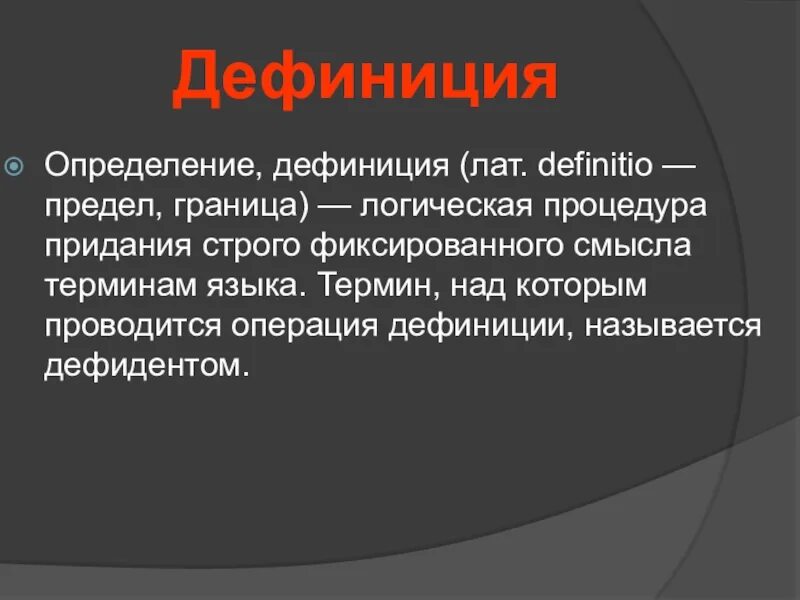 Дефиниция

Определение, дефиниция (лат. definitio — предел, граница) — логическая процедура придания строго фиксированного смысла терминам языка. Термин, над которым проводится операция дефиниции, называется дефидентом.